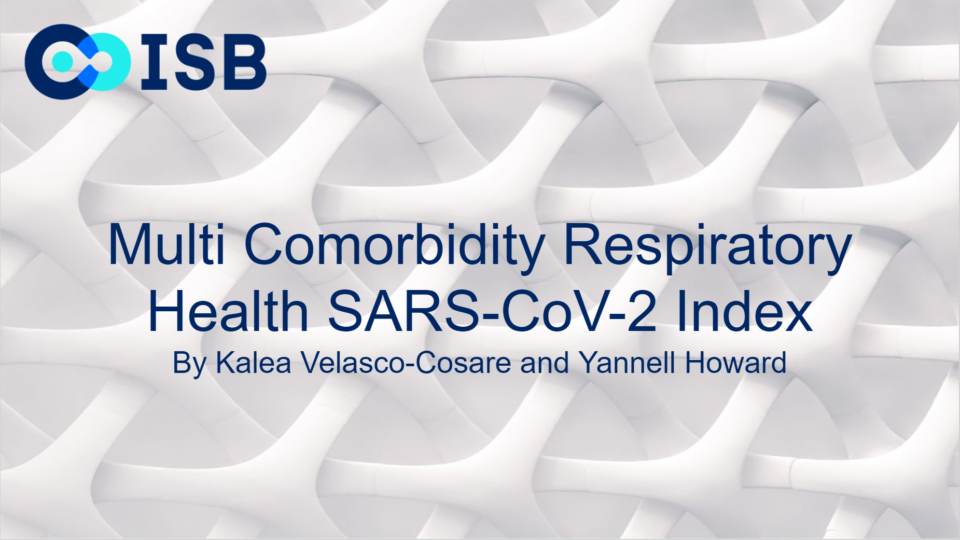 ISB

Multi Comorbidity Respiratory Health SARS-CoV-2 Index

By Kalea Velasco-Cosare and Yannell Howard